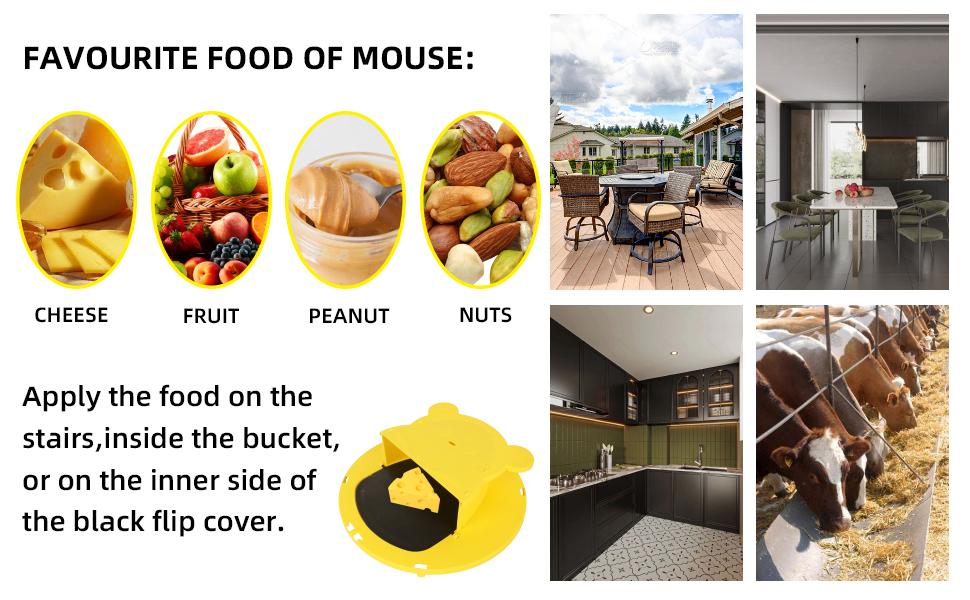 FAVOURITE FOOD OF MOUSE:

CHEESE

FRUIT

PEANUT

NUTS

Apply the food on the stairs,inside the bucket, or on the inner side of the black flip cover.